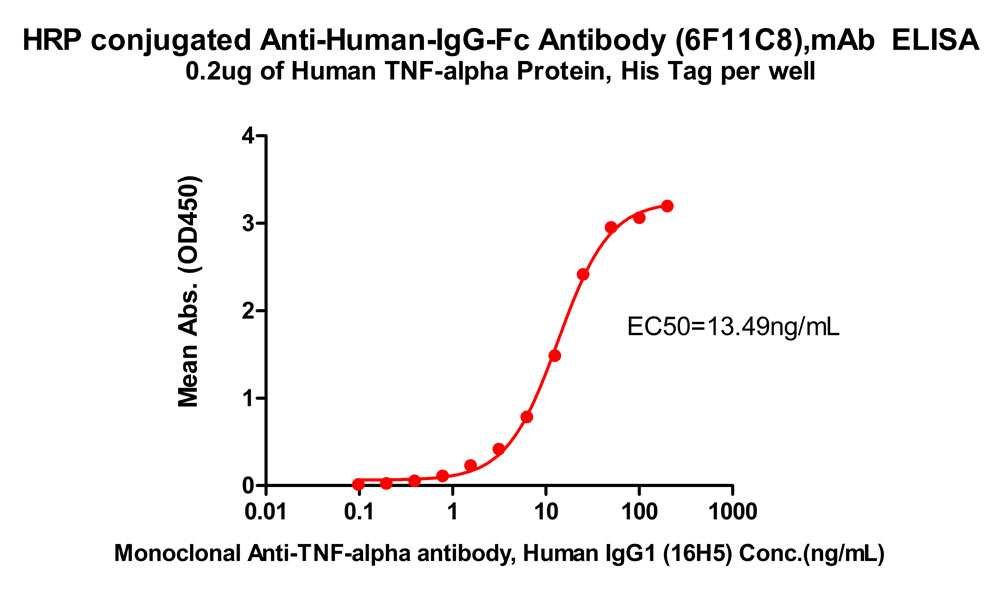 HRP conjugated Anti-Human-IgG-Fc Antibody (6F11C8),mAb ELISA
0.2ug of Human TNF-alpha Protein, His Tag per well

Mean Abs. (OD450)

4
3
2
1
0

EC50=13.49ng/mL

0.01 0.1 1 10 100 1000

Monoclonal Anti-TNF-alpha antibody, Human IgG1 (16H5) Conc.(ng/mL)